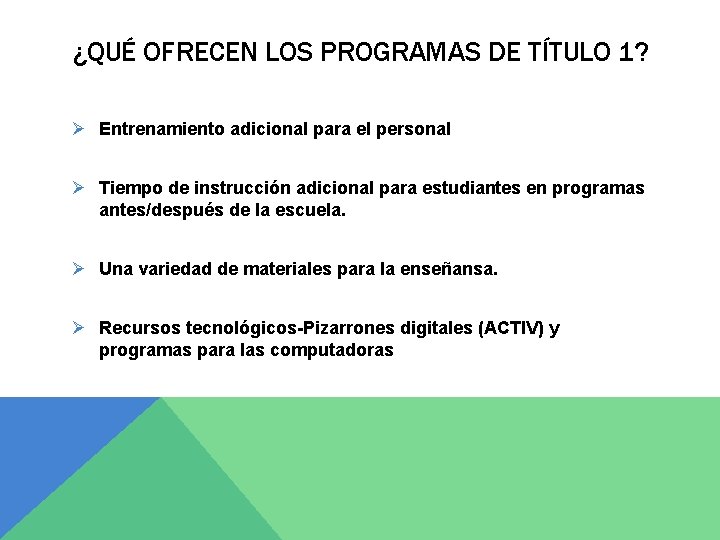 ¿QUÉ OFRECEN LOS PROGRAMAS DE TÍTULO 1?

➢ Entrenamiento adicional para el personal

➢ Tiempo de instrucción adicional para estudiantes en programas antes/después de la escuela.

➢ Una variedad de materiales para la enseñansa.

➢ Recursos tecnológicos-Pizarrones digitales (ACTIV) y programas para las computadoras